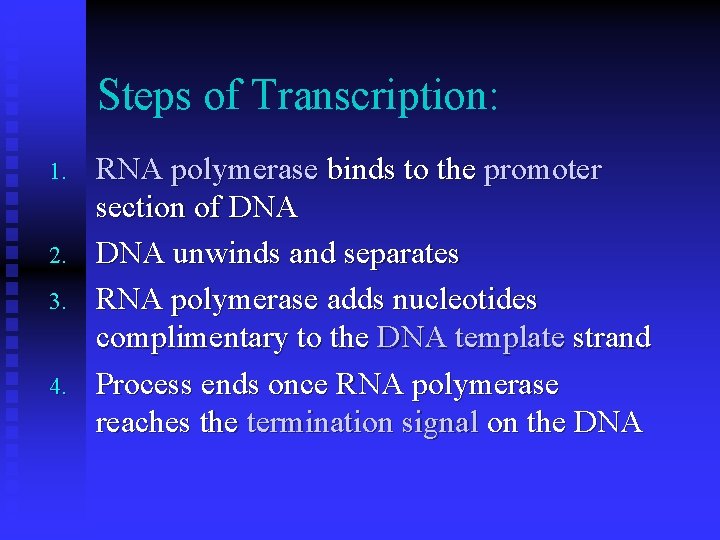 Steps of Transcription:

1. RNA polymerase binds to the promoter section of DNA
2. DNA unwinds and separates
3. RNA polymerase adds nucleotides complimentary to the DNA template strand
4. Process ends once RNA polymerase reaches the termination signal on the DNA